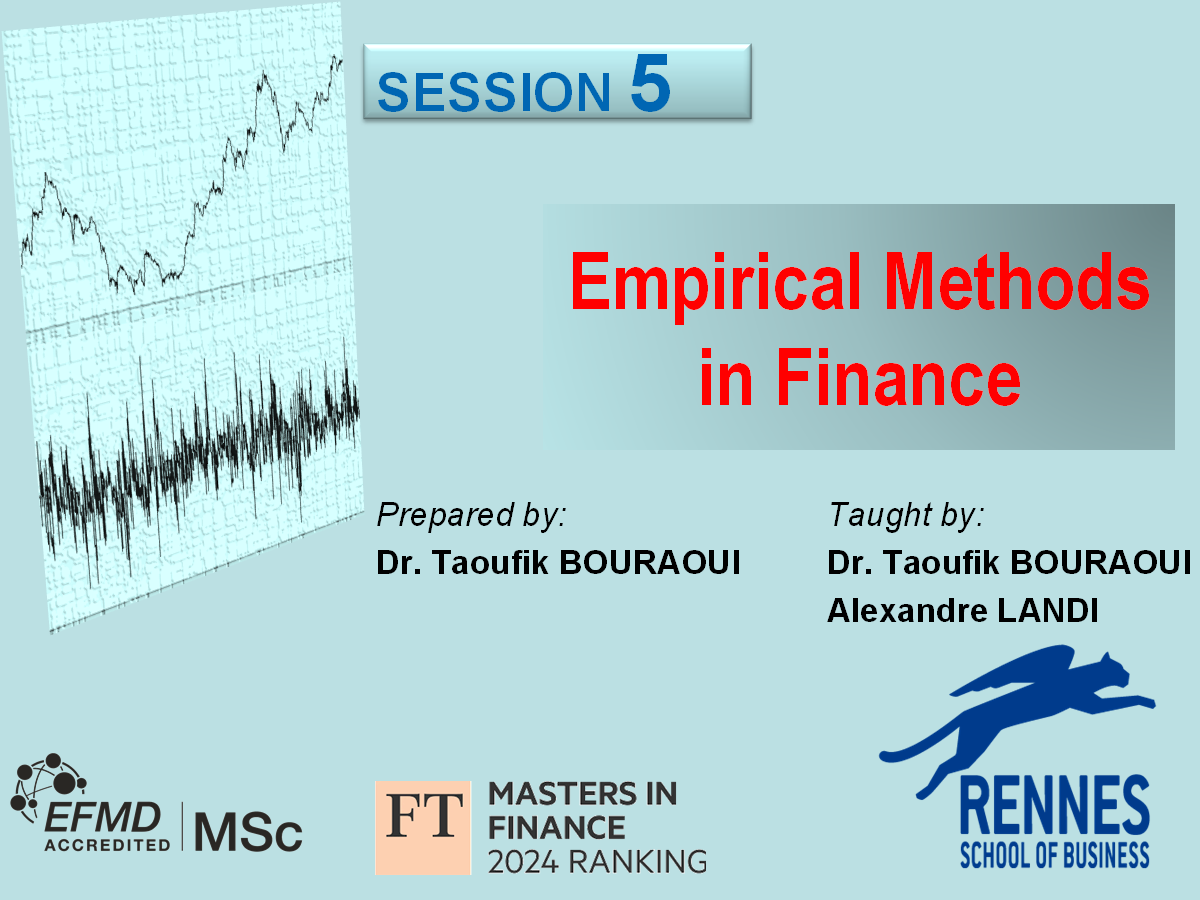 SESSION 5

Empirical Methods in Finance

Prepared by:
Dr. Taoufik BOURAOUI

Taught by:
Dr. Taoufik BOURAOUI
Alexandre LANDI

EFMD ACCREDITED MSc

FT MASTERS IN FINANCE 2024 RANKING

RENNES SCHOOL OF BUSINESS